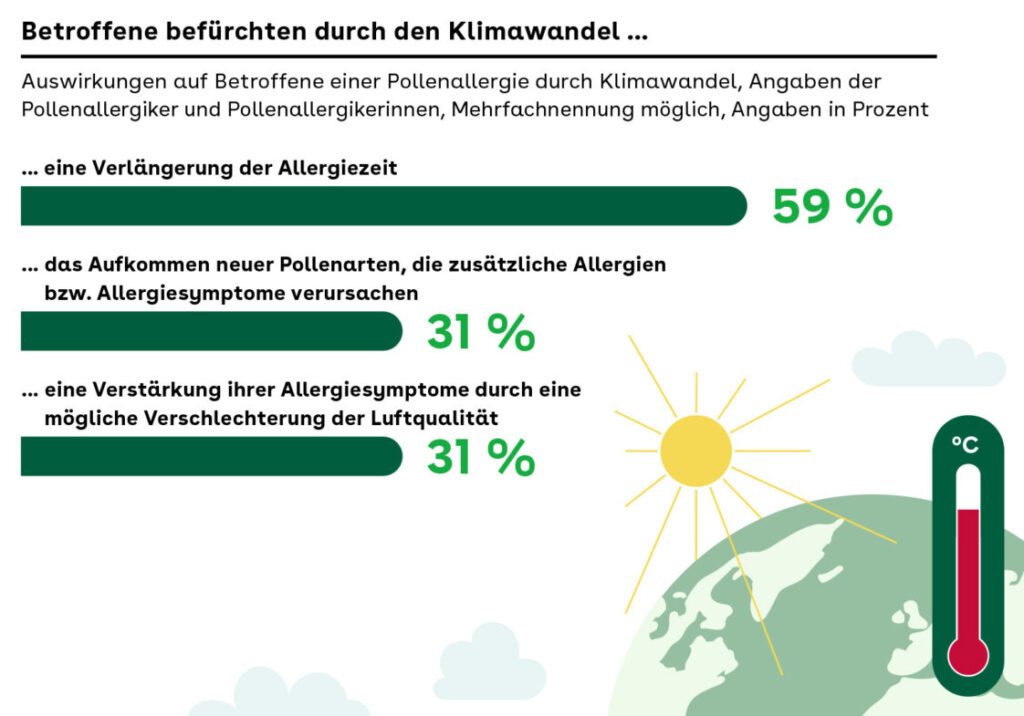 Betroffene befürchten durch den Klimawandel ...

Auswirkungen auf Betroffene einer Pollenallergie durch Klimawandel, Angaben der Pollenallergiker und Pollenallergikerinnen, Mehrfachnennung möglich, Angaben in Prozent

... eine Verlängerung der Allergiezeit

59 %

... das Aufkommen neuer Pollenarten, die zusätzliche Allergien bzw. Allergiesymptome verursachen

31 %

... eine Verstärkung ihrer Allergiesymptome durch eine mögliche Verschlechterung der Luftqualität

31 %

°C